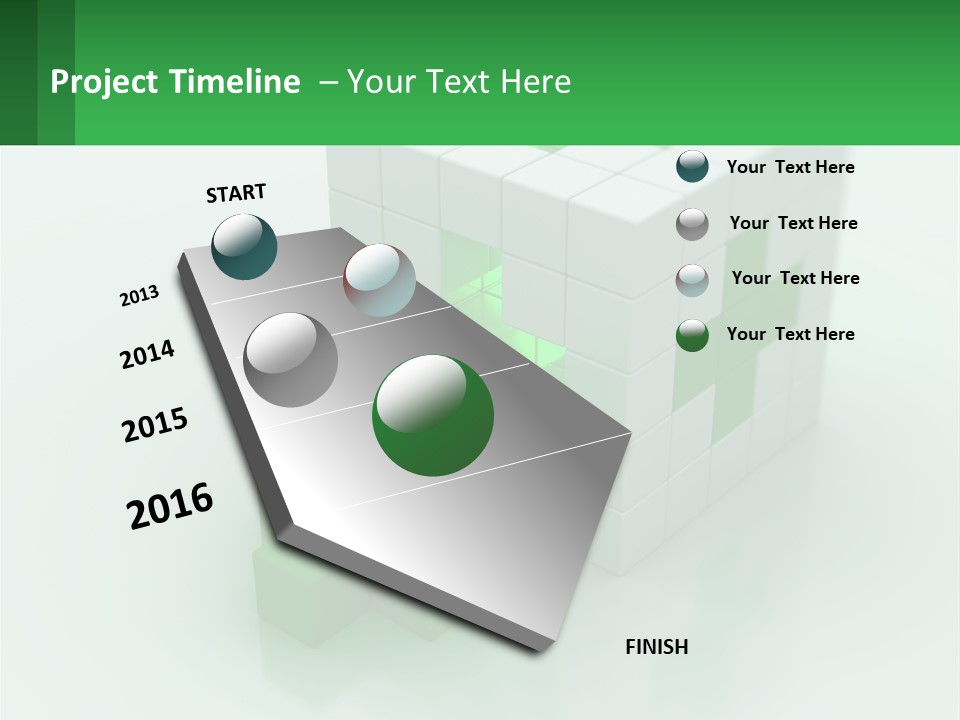 Project Timeline – Your Text Here

START

2013

2014

2015

2016

FINISH

Your Text Here

Your Text Here

Your Text Here

Your Text Here